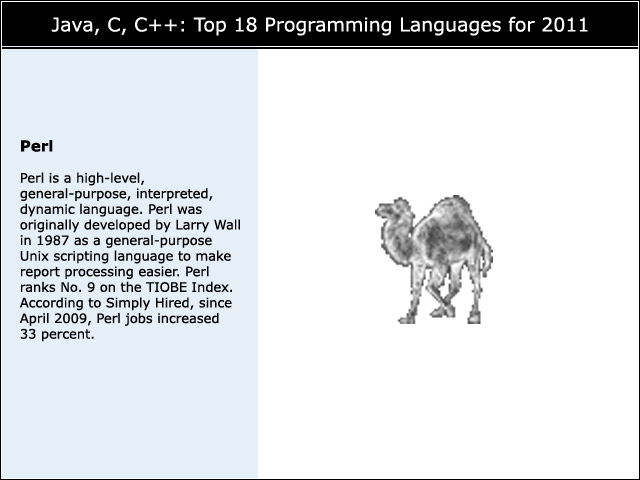 Java, C, C++: Top 18 Programming Languages for 2011

Perl

Perl is a high-level, general-purpose, interpreted, dynamic language. Perl was originally developed by Larry Wall in 1987 as a general-purpose Unix scripting language to make report processing easier. Perl ranks No. 9 on the TIOBE Index. According to Simply Hired, since April 2009, Perl jobs increased 33 percent.